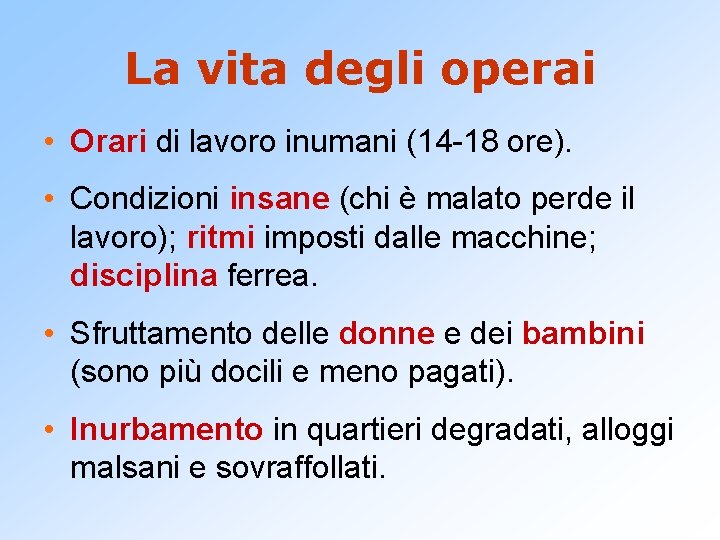 La vita degli operai

• Orari di lavoro inumani (14-18 ore).

• Condizioni insane (chi è malato perde il lavoro); ritmi imposti dalle macchine; disciplina ferrea.

• Sfruttamento delle donne e dei bambini (sono più docili e meno pagati).

• Inurbamento in quartieri degradati, alloggi malsani e sovraffollati.